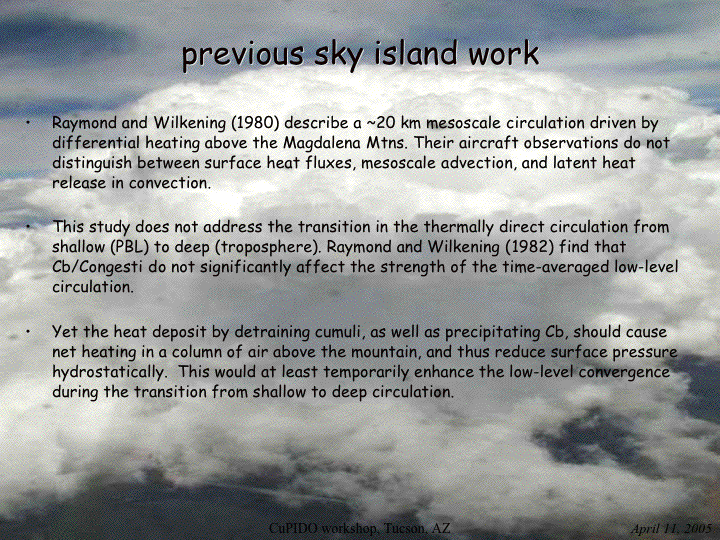 previous sky island work

• Raymond and Wilkening (1980) describe a ~20 km mesoscale circulation driven by differential heating above the Magdalena Mtns. Their aircraft observations do not distinguish between surface heat fluxes, mesoscale advection, and latent heat release in convection.

• This study does not address the transition in the thermally direct circulation from shallow (PBL) to deep (troposphere). Raymond and Wilkening (1982) find that Cb/Congesti do not significantly affect the strength of the time-averaged low-level circulation.

• Yet the heat deposit by detraining cumuli, as well as precipitating Cb, should cause net heating in a column of air above the mountain, and thus reduce surface pressure hydrostatically. This would at least temporarily enhance the low-level convergence during the transition from shallow to deep circulation.

CuPIDO workshop, Tucson, AZ

April 11, 2005